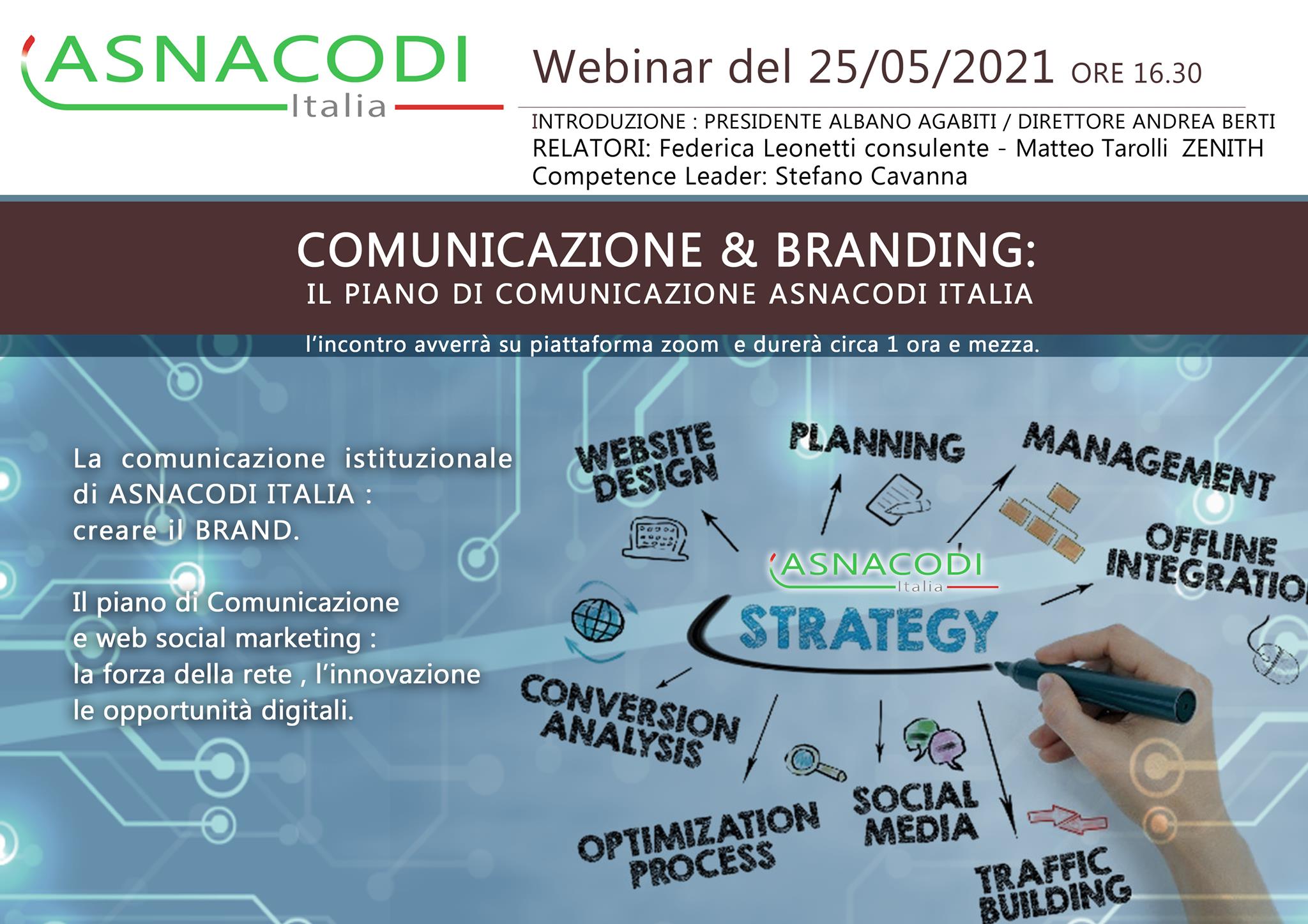 ASNACODI Italia

Webinar del 25/05/2021 ORE 16.30

INTRODUZIONE : PRESIDENTE ALBANO AGABITI / DIRETTORE ANDREA BERTI
RELATORI: Federica Leonetti consulente - Matteo Tarolli ZENITH
Competence Leader: Stefano Cavanna

COMUNICAZIONE & BRANDING:
IL PIANO DI COMUNICAZIONE ASNACODI ITALIA

l'incontro avverrà su piattaforma zoom e durerà circa 1 ora e mezza.

La comunicazione istituzionale di ASNACODI ITALIA : creare il BRAND.

Il piano di Comunicazione e web social marketing : la forza della rete , l'innovazione le opportunità digitali.

WEBSITE DESIGN
PLANNING
MANAGEMENT
OFFLINE INTEGRATIO
ASNACODI Italia
STRATEGY
CONVERSION ANALYSIS
OPTIMIZATION PROCESS
SOCIAL MEDIA
TRAFFIC BUILDING